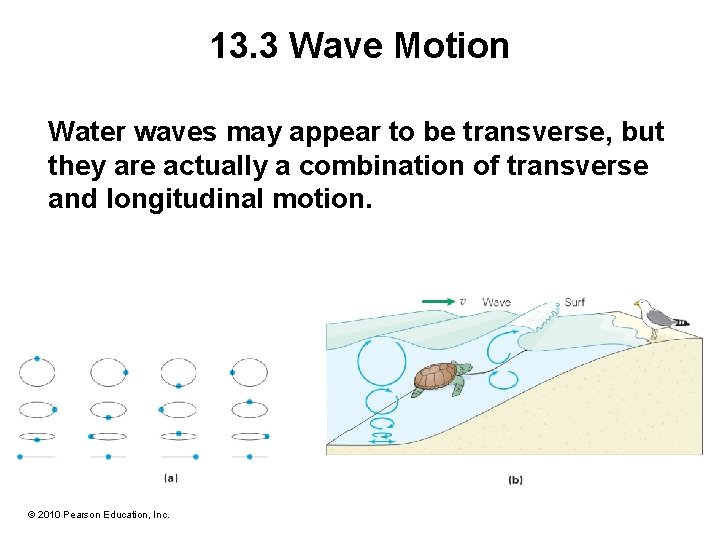 13.3 Wave Motion

Water waves may appear to be transverse, but they are actually a combination of transverse and longitudinal motion.

$v$ Wave

Surf

(a)

(b)

© 2010 Pearson Education, Inc.